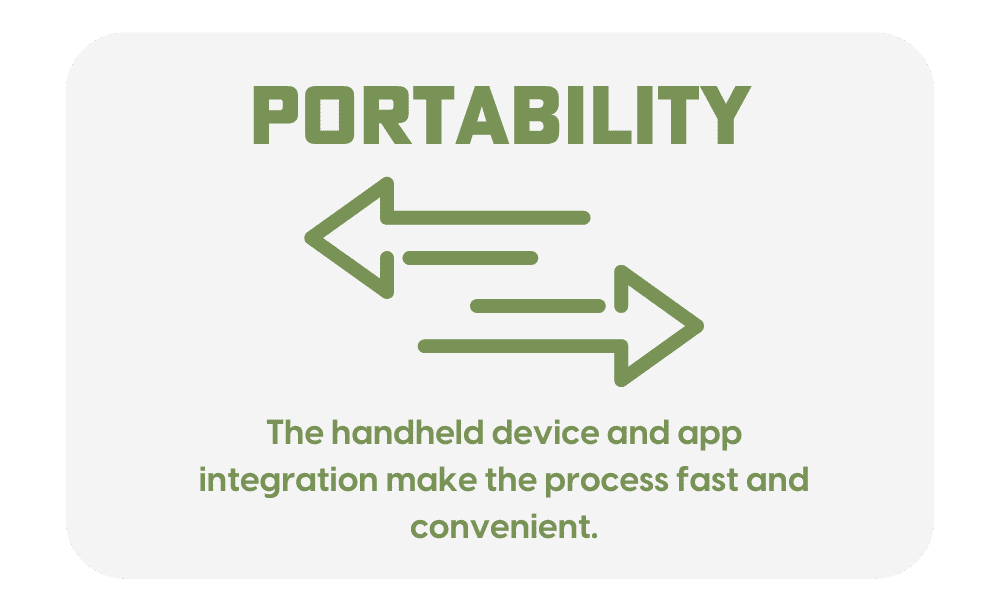 PORTABILITY

The handheld device and app integration make the process fast and convenient.